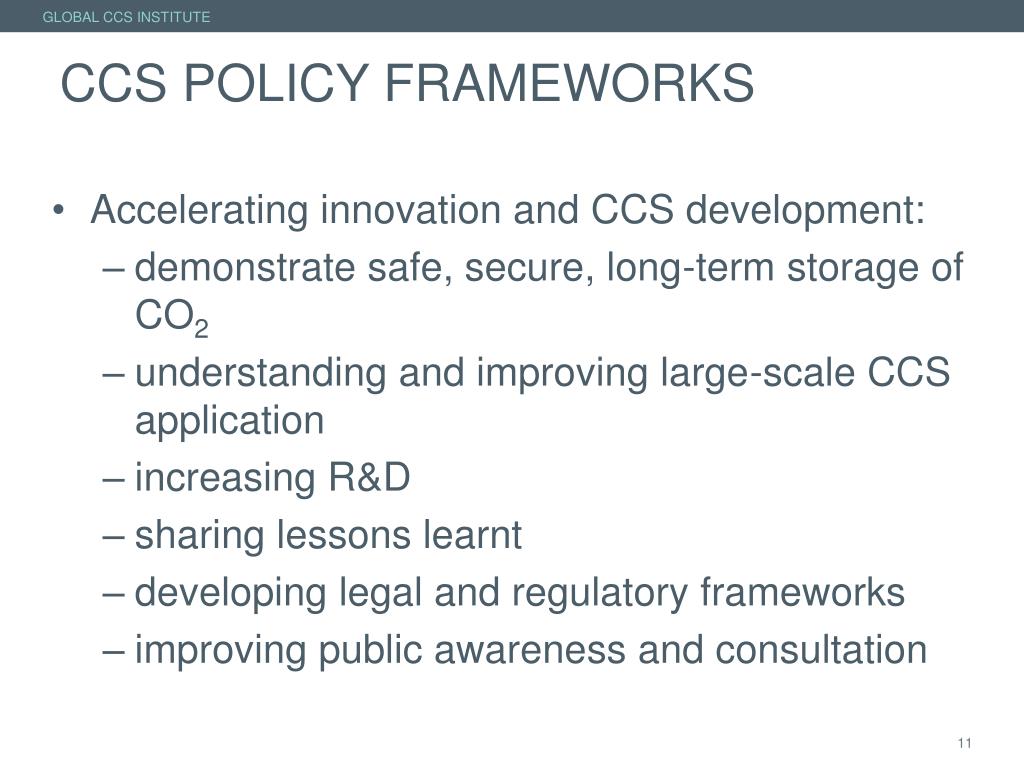 GLOBAL CCS INSTITUTE

CCS POLICY FRAMEWORKS

• Accelerating innovation and CCS development:
– demonstrate safe, secure, long-term storage of $CO_2$
– understanding and improving large-scale CCS application
– increasing R&D
– sharing lessons learnt
– developing legal and regulatory frameworks
– improving public awareness and consultation

11